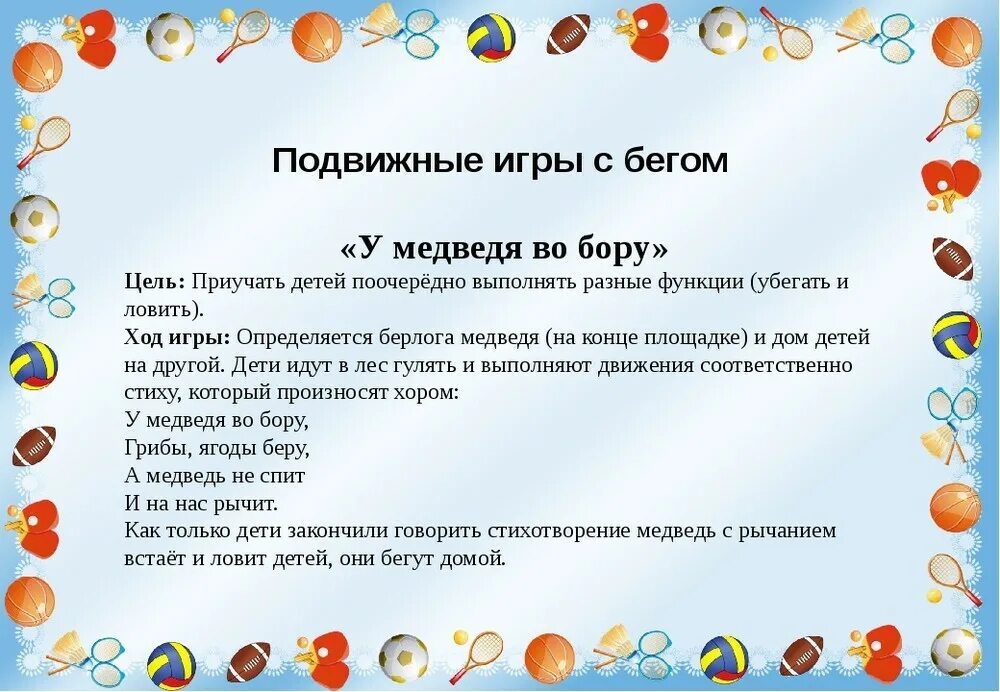 Подвижные игры с бегом

«У медведя во бору»

Цель: Приучать детей поочерёдно выполнять разные функции (убегать и ловить).
Ход игры: Определяется берлога медведя (на конце площадке) и дом детей на другой. Дети идут в лес гулять и выполняют движения соответственно стиху, который произносят хором:
У медведя во бору,
Грибы, ягоды беру,
А медведь не спит
И на нас рычит.
Как только дети закончили говорить стихотворение медведь с рычанием встаёт и ловит детей, они бегут домой.